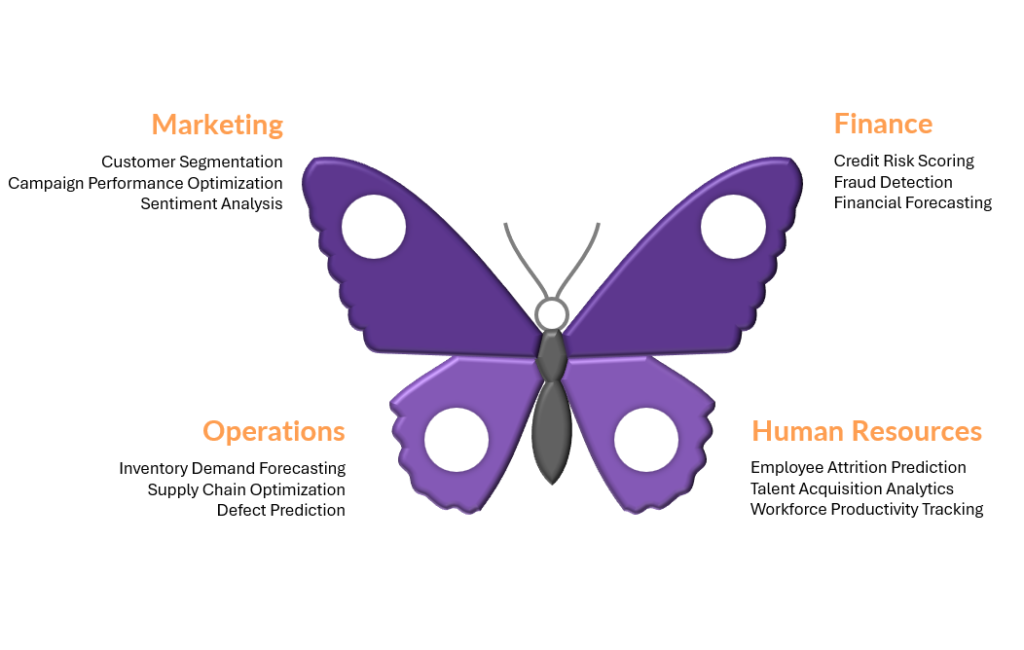 Marketing
Customer Segmentation
Campaign Performance Optimization
Sentiment Analysis

Finance
Credit Risk Scoring
Fraud Detection
Financial Forecasting

Operations
Inventory Demand Forecasting
Supply Chain Optimization
Defect Prediction

Human Resources
Employee Attrition Prediction
Talent Acquisition Analytics
Workforce Productivity Tracking